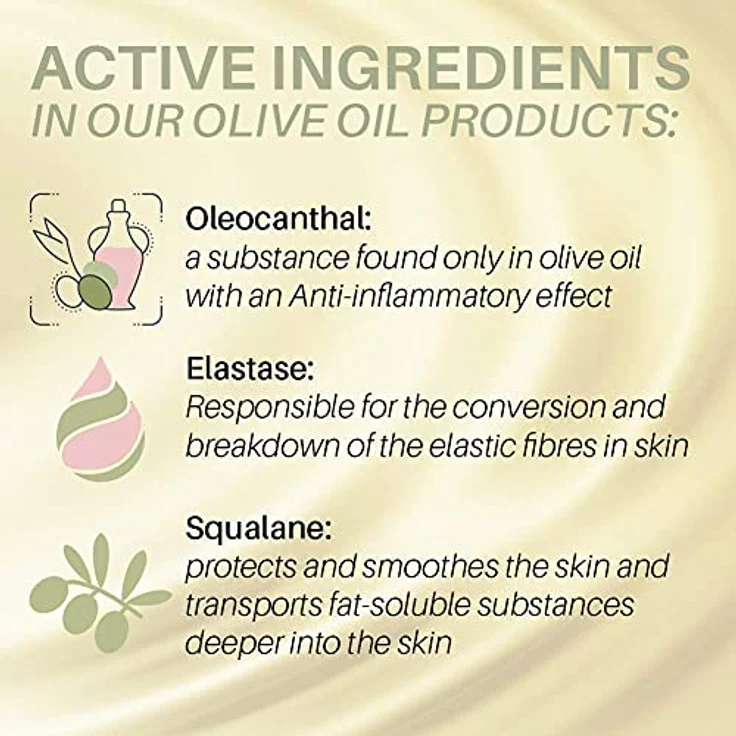 ACTIVE INGREDIENTS
IN OUR OLIVE OIL PRODUCTS:

Oleocanthal:
a substance found only in olive oil with an Anti-inflammatory effect

Elastase:
Responsible for the conversion and breakdown of the elastic fibres in skin

Squalane:
protects and smoothes the skin and transports fat-soluble substances deeper into the skin